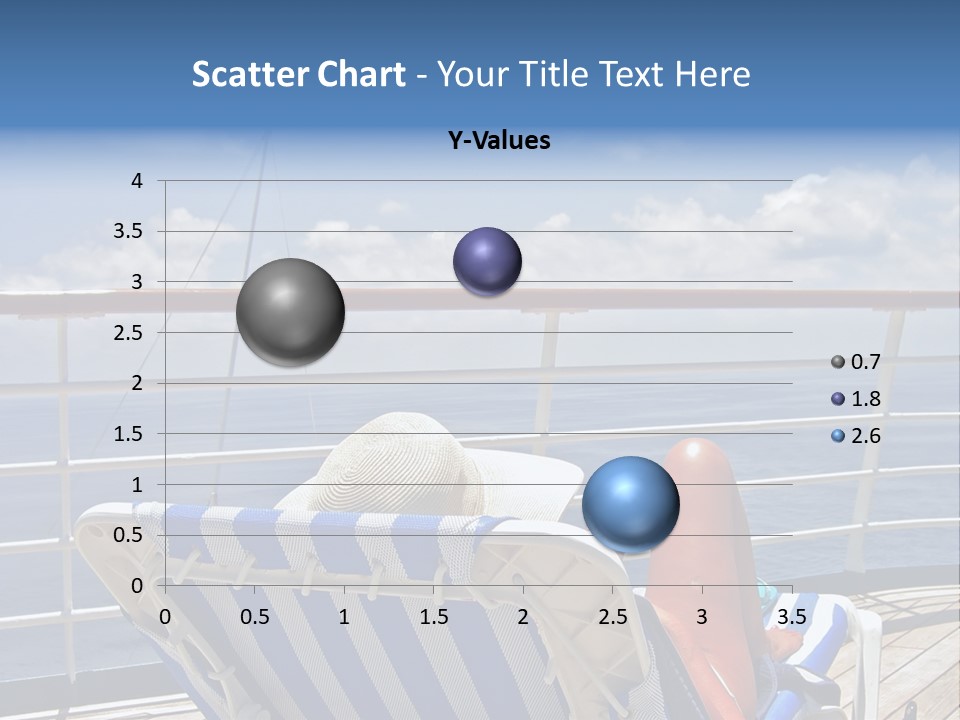 Scatter Chart - Your Title Text Here

Y-Values

4
3.5
3
2.5
2
1.5
1
0.5
0

0 0.5 1 1.5 2 2.5 3 3.5

0.7
1.8
2.6